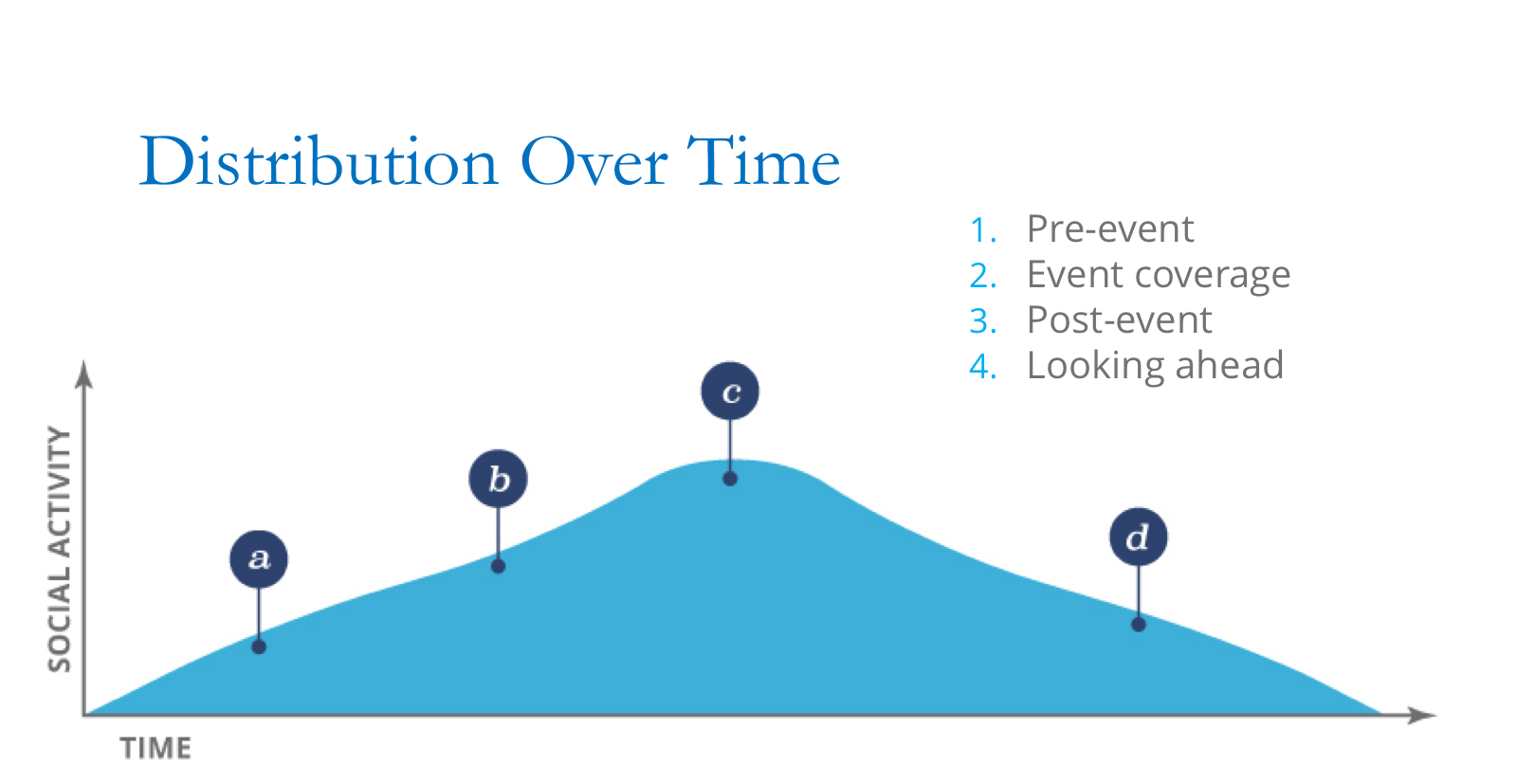 Distribution Over Time

1. Pre-event
2. Event coverage
3. Post-event
4. Looking ahead

SOCIAL ACTIVITY

a

b

c

d

TIME